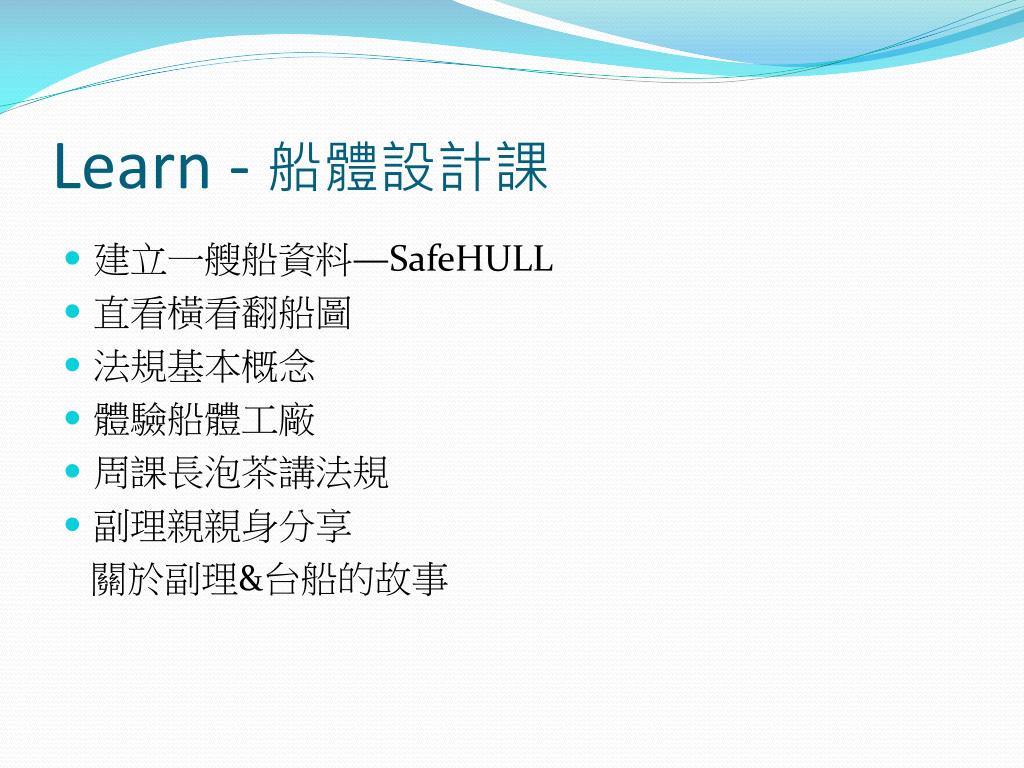 Learn - 船體設計課

- 建立一艘船資料—SafeHULL
- 直看橫看翻船圖
- 法規基本概念
- 體驗船體工廠
- 周課長泡茶講法規
- 副理親親身分享
 關於副理&台船的故事